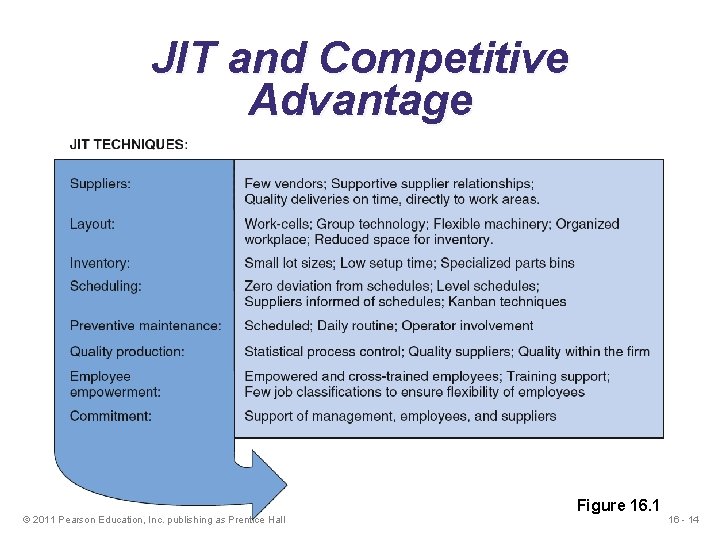 JIT and Competitive Advantage

JIT TECHNIQUES:

| | |
|---|---|
| Suppliers: | Few vendors; Supportive supplier relationships; Quality deliveries on time, directly to work areas. |
| Layout: | Work-cells; Group technology; Flexible machinery; Organized workplace; Reduced space for inventory. |
| Inventory: | Small lot sizes; Low setup time; Specialized parts bins |
| Scheduling: | Zero deviation from schedules; Level schedules; Suppliers informed of schedules; Kanban techniques |
| Preventive maintenance: | Scheduled; Daily routine; Operator involvement |
| Quality production: | Statistical process control; Quality suppliers; Quality within the firm |
| Employee empowerment: | Empowered and cross-trained employees; Training support; Few job classifications to ensure flexibility of employees |
| Commitment: | Support of management, employees, and suppliers |

Figure 16.1

© 2011 Pearson Education, Inc. publishing as Prentice Hall

16 - 14